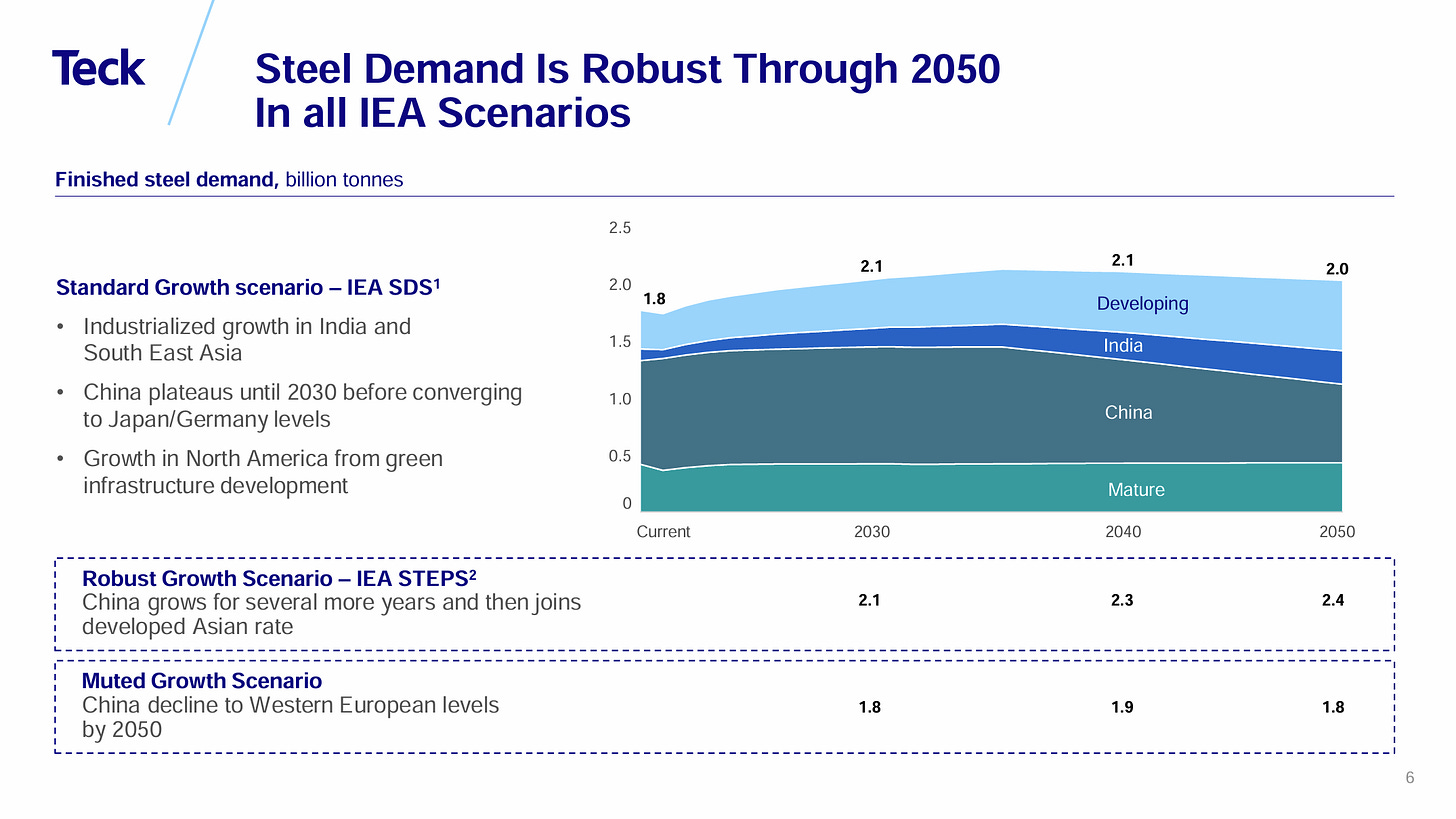 Teck

Steel Demand Is Robust Through 2050 In all IEA Scenarios

Finished steel demand, billion tonnes

Standard Growth scenario – IEA SDS$^1$

• Industrialized growth in India and South East Asia

• China plateaus until 2030 before converging to Japan/Germany levels

• Growth in North America from green infrastructure development

2.5
2.0
1.5
1.0
0.5
0

1.8
2.1
2.1
2.0

Developing
India
China
Mature

Current
2030
2040
2050

Robust Growth Scenario – IEA STEPS$^2$
China grows for several more years and then joins developed Asian rate

2.1
2.3
2.4

Muted Growth Scenario
China decline to Western European levels by 2050

1.8
1.9
1.8

6